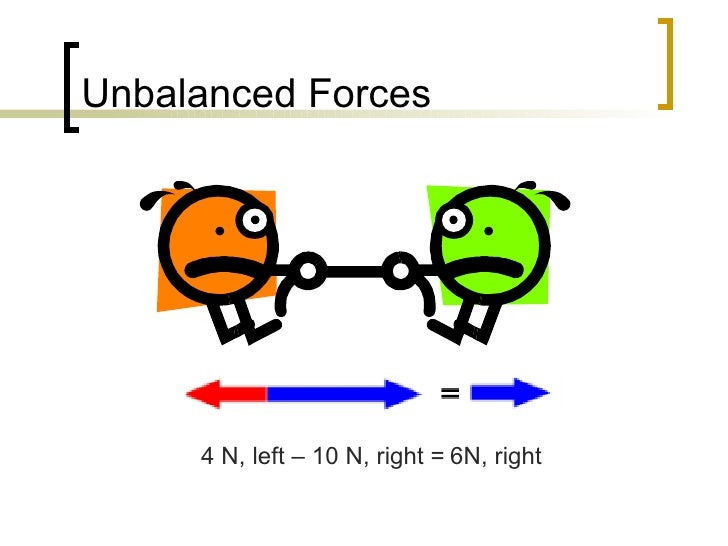 Unbalanced Forces

=

4 N, left – 10 N, right = 6N, right